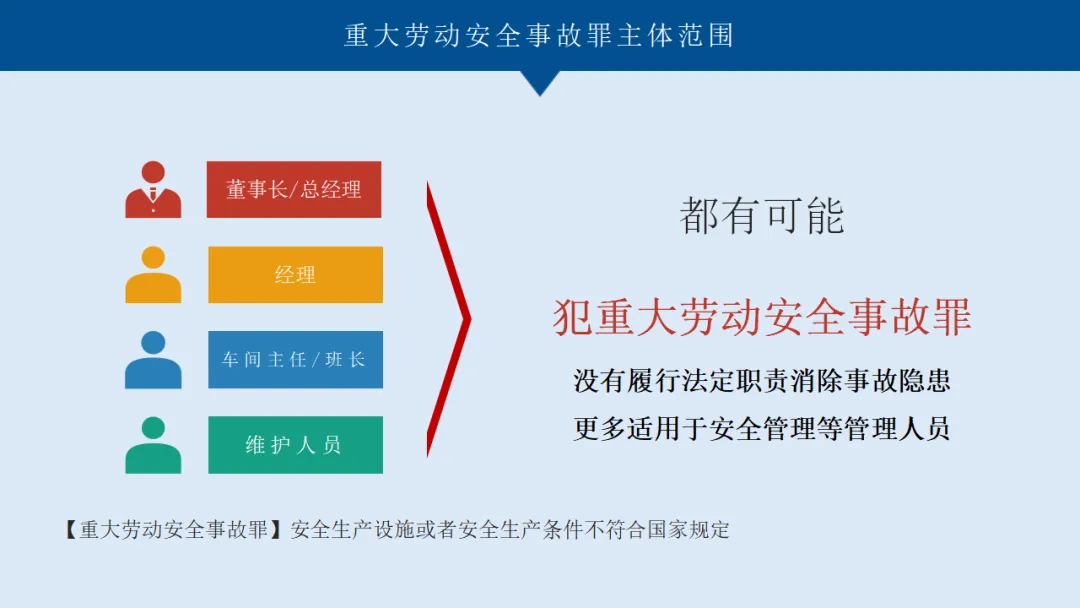 重大劳动安全事故罪主体范围

董事长/总经理

经理

车间主任/班长

维护人员

都有可能

犯重大劳动安全事故罪

没有履行法定职责消除事故隐患

更多适用于安全管理等管理人员

【重大劳动安全事故罪】安全生产设施或者安全生产条件不符合国家规定